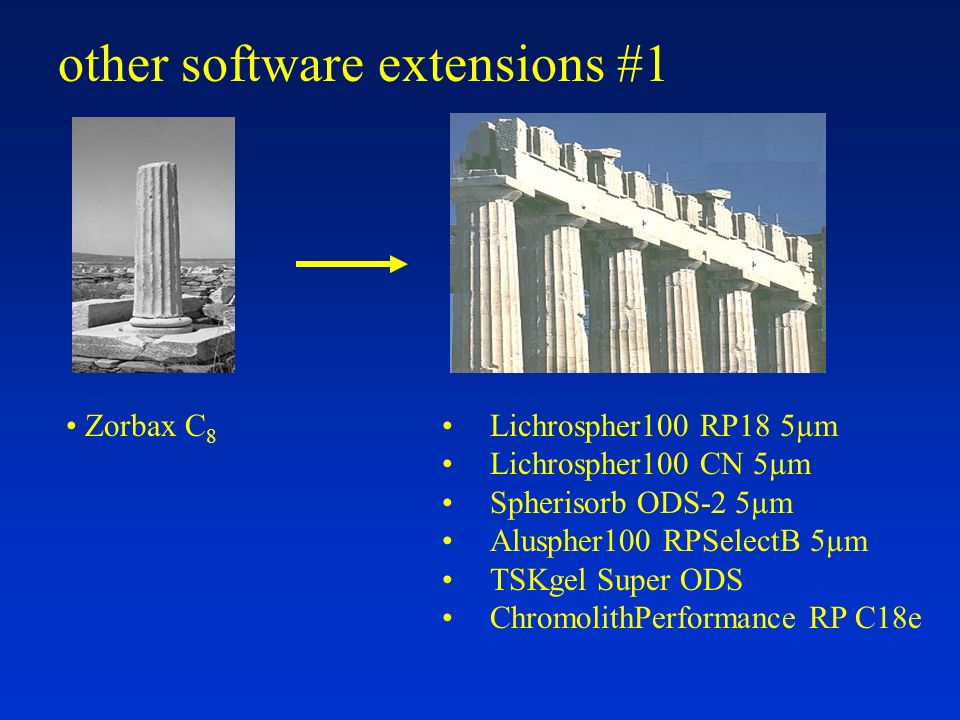 other software extensions #1

• Zorbax $C_8$

• Lichrospher100 RP18 5µm
• Lichrospher100 CN 5µm
• Spherisorb ODS-2 5µm
• Aluspher100 RPSelectB 5µm
• TSKgel Super ODS
• ChromolithPerformance RP C18e